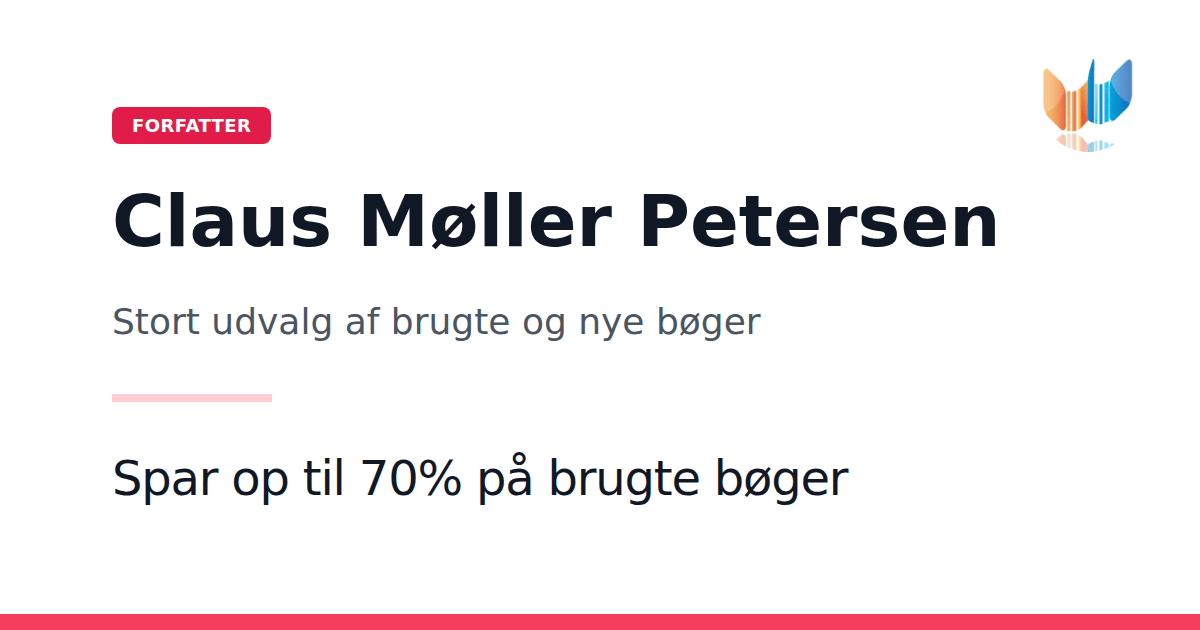 FORFATTER

Claus Møller Petersen

Stort udvalg af brugte og nye bøger

Spar op til 70% på brugte bøger